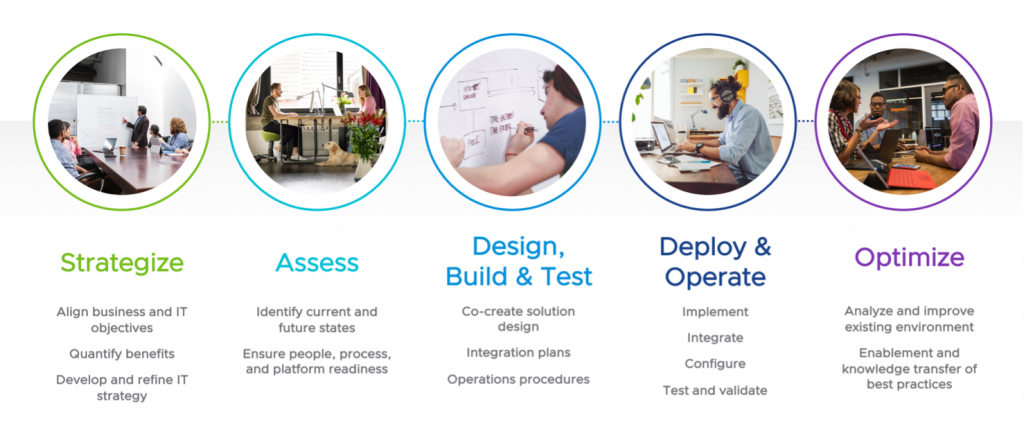 Strategize

Align business and IT objectives

Quantify benefits

Develop and refine IT strategy

Assess

Identify current and future states

Ensure people, process, and platform readiness

Design, Build & Test

Co-create solution design

Integration plans

Operations procedures

Deploy & Operate

Implement

Integrate

Configure

Test and validate

Optimize

Analyze and improve existing environment

Enablement and knowledge transfer of best practices